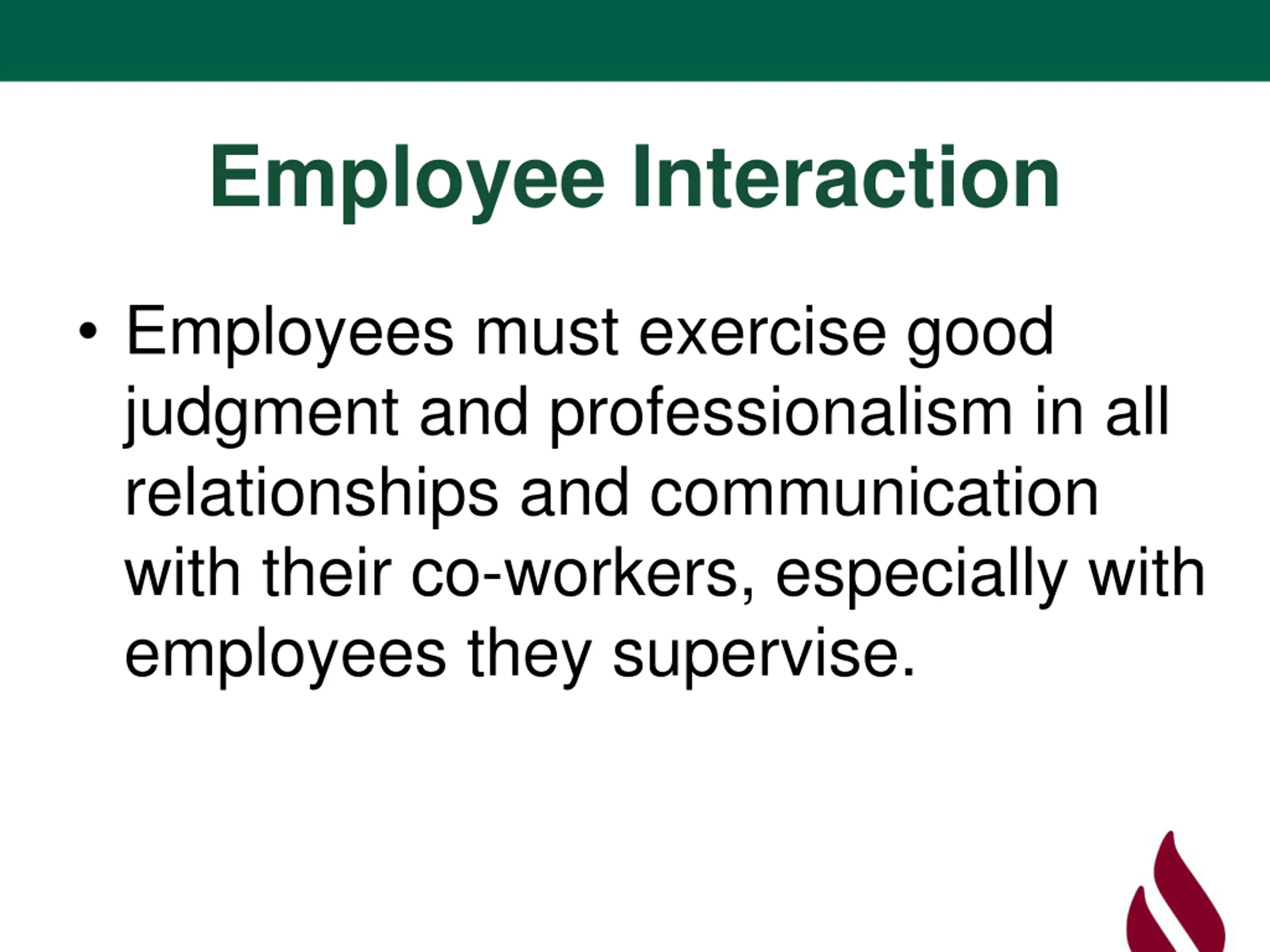 Employee Interaction

• Employees must exercise good judgment and professionalism in all relationships and communication with their co-workers, especially with employees they supervise.